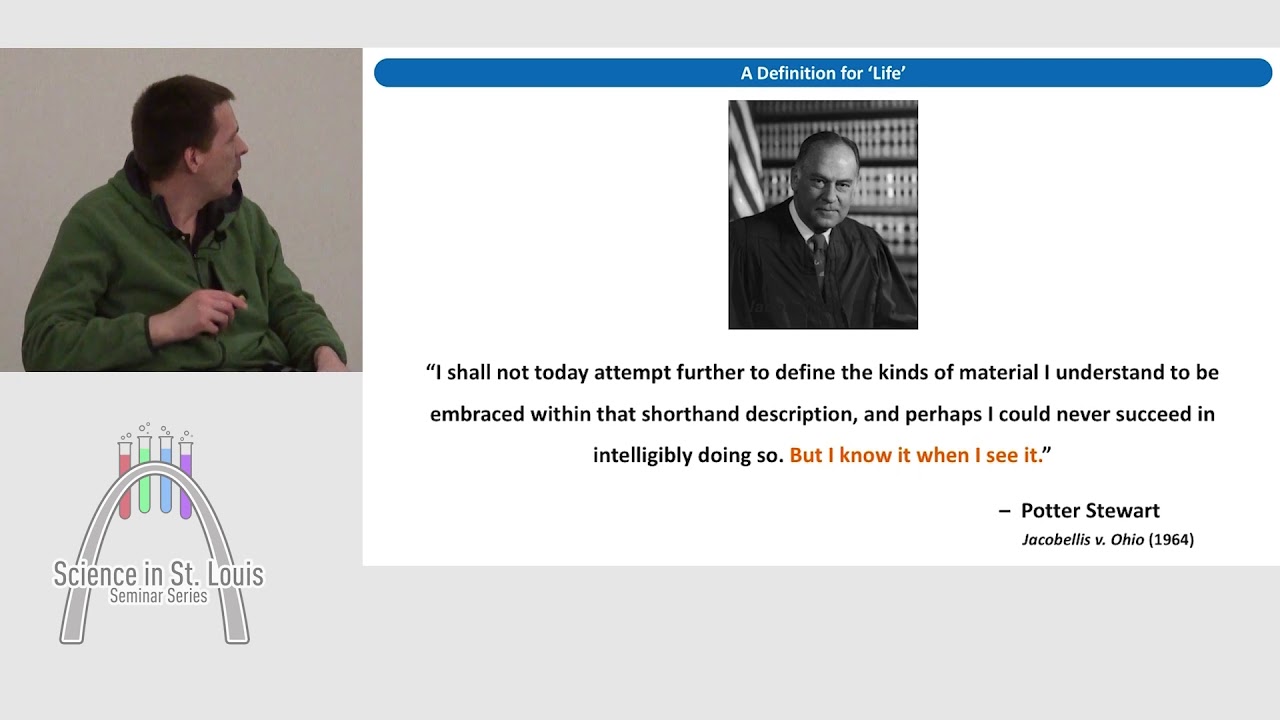 A Definition for 'Life'

"I shall not today attempt further to define the kinds of material I understand to be embraced within that shorthand description, and perhaps I could never succeed in intelligibly doing so. But I know it when I see it."

– Potter Stewart
Jacobellis v. Ohio (1964)

Science in St. Louis
Seminar Series